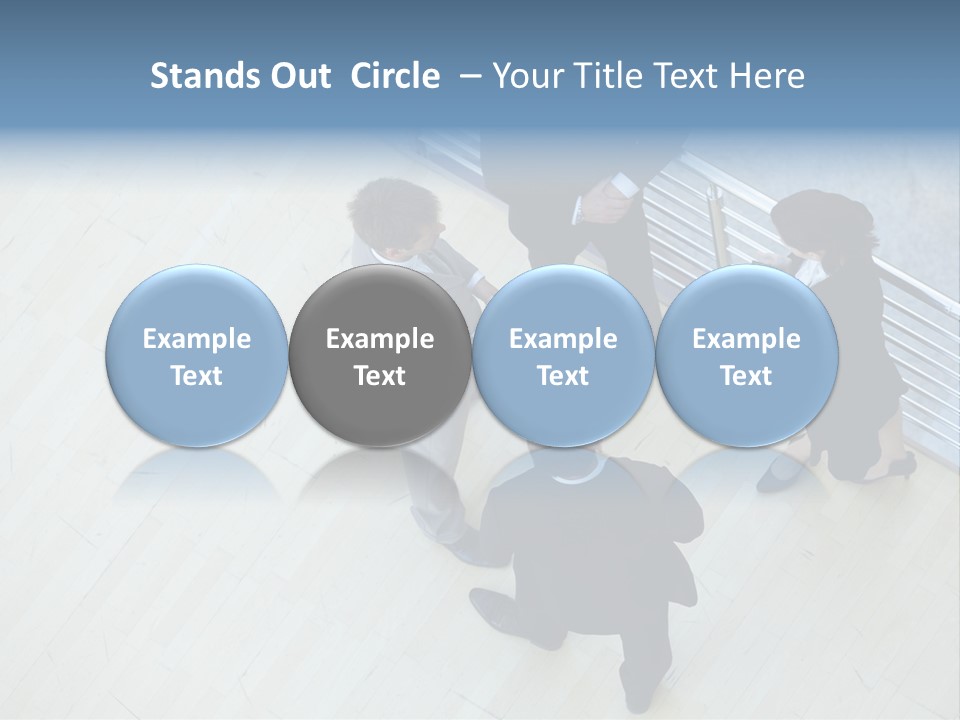 Stands Out Circle – Your Title Text Here

Example Text

Example Text

Example Text

Example Text